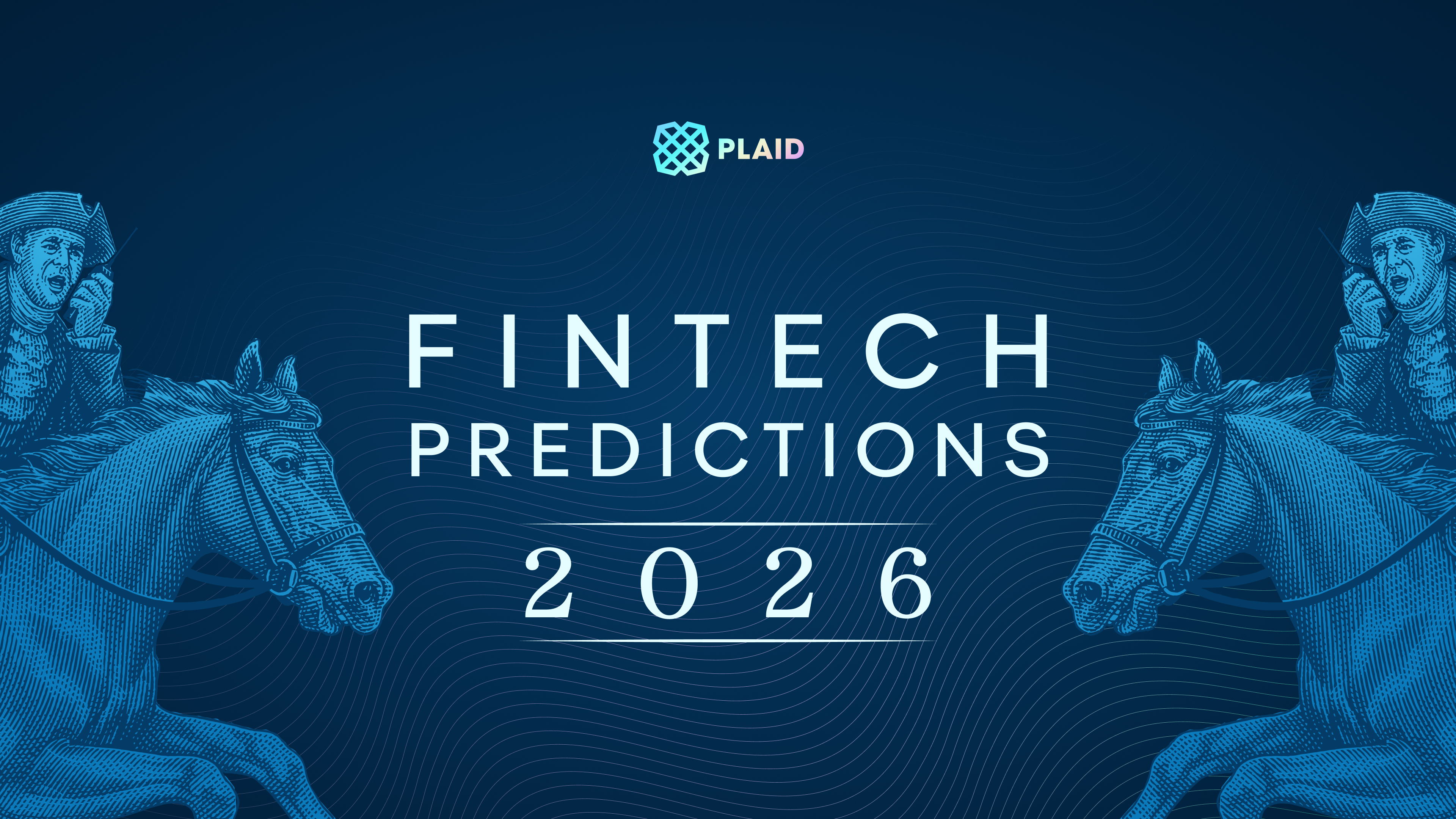 PLAID

FINTECH
PREDICTIONS

2026